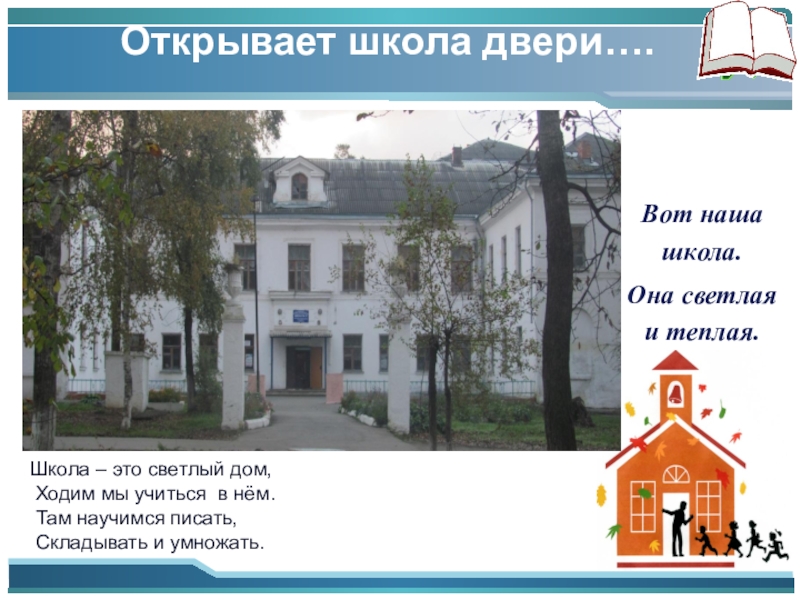 Открывает школа двери….

Вот наша школа.
Она светлая и теплая.

Школа – это светлый дом,
Ходим мы учиться в нём.
Там научимся писать,
Складывать и умножать.